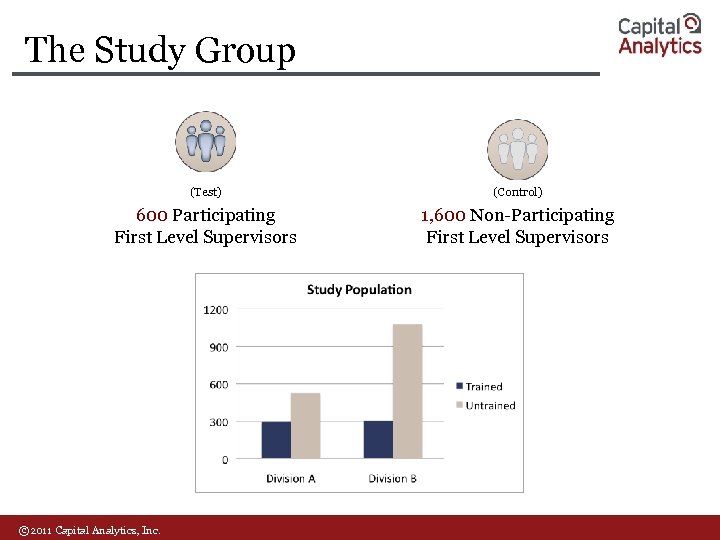 The Study Group

Capital Analytics

(Test)
600 Participating
First Level Supervisors

(Control)
1,600 Non-Participating
First Level Supervisors

Study Population

1200
900
600
300
0

Division A
Division B

Trained
Untrained

©2011 Capital Analytics, Inc.